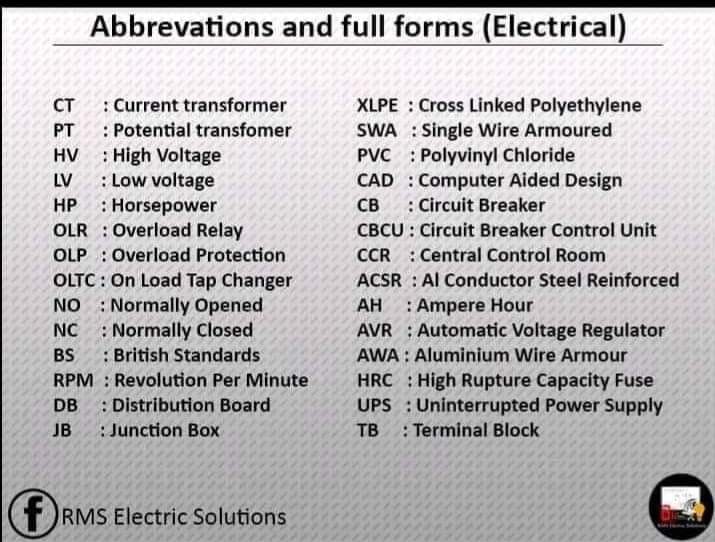 Abbrevations and full forms (Electrical)

CT : Current transformer
PT : Potential transfomer
HV : High Voltage
LV : Low voltage
HP : Horsepower
OLR : Overload Relay
OLP : Overload Protection
OLTC : On Load Tap Changer
NO : Normally Opened
NC : Normally Closed
BS : British Standards
RPM : Revolution Per Minute
DB : Distribution Board
JB : Junction Box

XLPE : Cross Linked Polyethylene
SWA : Single Wire Armoured
PVC : Polyvinyl Chloride
CAD : Computer Aided Design
CB : Circuit Breaker
CBCU : Circuit Breaker Control Unit
CCR : Central Control Room
ACSR : Al Conductor Steel Reinforced
AH : Ampere Hour
AVR : Automatic Voltage Regulator
AWA : Aluminium Wire Armour
HRC : High Rupture Capacity Fuse
UPS : Uninterrupted Power Supply
TB : Terminal Block

RMS Electric Solutions